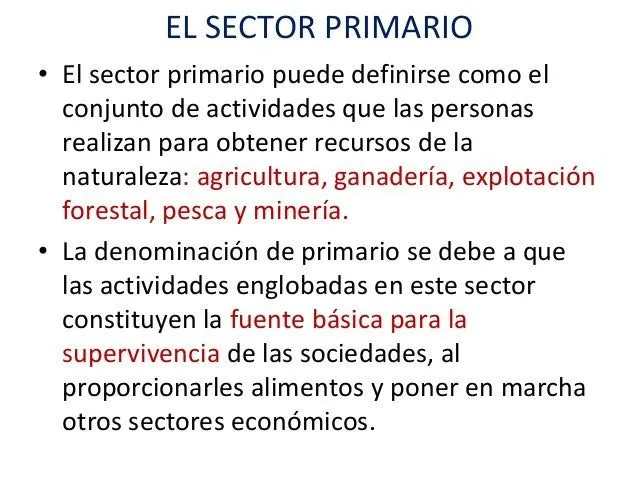 EL SECTOR PRIMARIO

• El sector primario puede definirse como el conjunto de actividades que las personas realizan para obtener recursos de la naturaleza: agricultura, ganadería, explotación forestal, pesca y minería.

• La denominación de primario se debe a que las actividades englobadas en este sector constituyen la fuente básica para la supervivencia de las sociedades, al proporcionarles alimentos y poner en marcha otros sectores económicos.